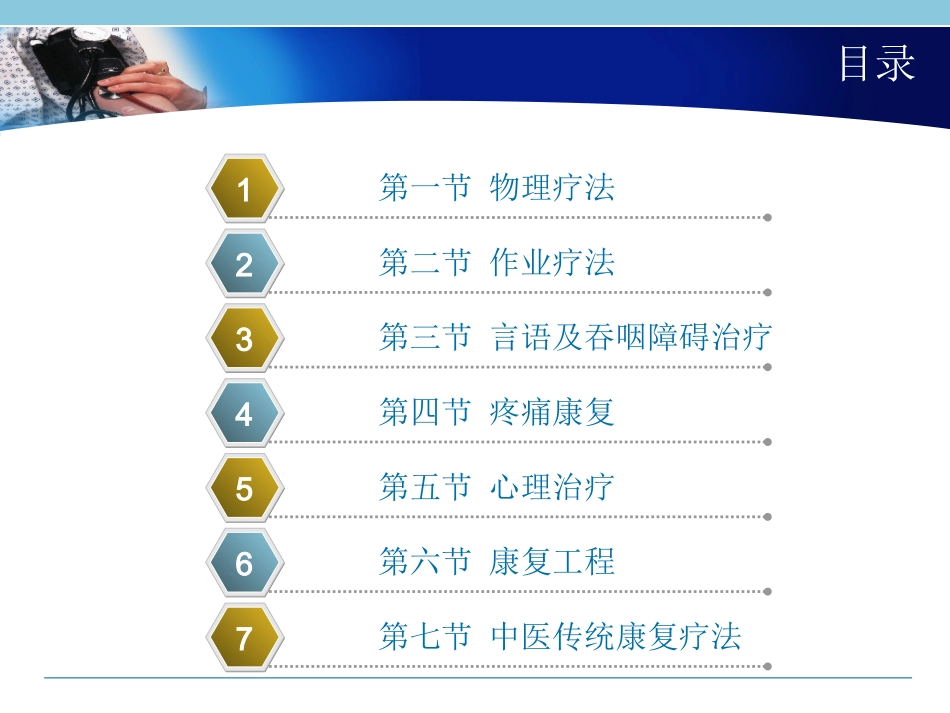 目录

1 第一节 物理疗法

2 第二节 作业疗法

3 第三节 言语及吞咽障碍治疗

4 第四节 疼痛康复

5 第五节 心理治疗

6 第六节 康复工程

7 第七节 中医传统康复疗法